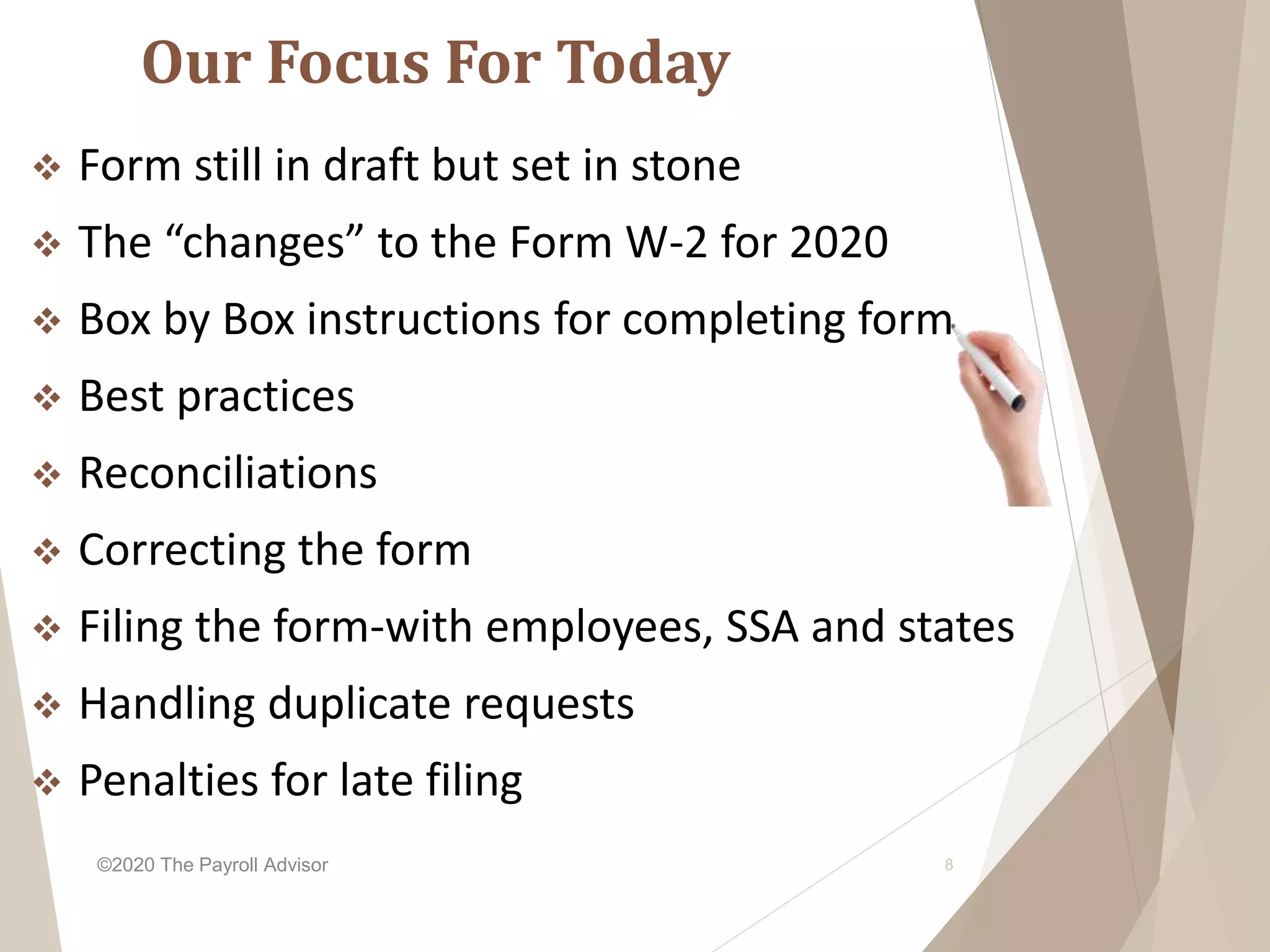 Our Focus For Today

❖ Form still in draft but set in stone

❖ The “changes” to the Form W-2 for 2020

❖ Box by Box instructions for completing form

❖ Best practices

❖ Reconciliations

❖ Correcting the form

❖ Filing the form-with employees, SSA and states

❖ Handling duplicate requests

❖ Penalties for late filing

©2020 The Payroll Advisor

8